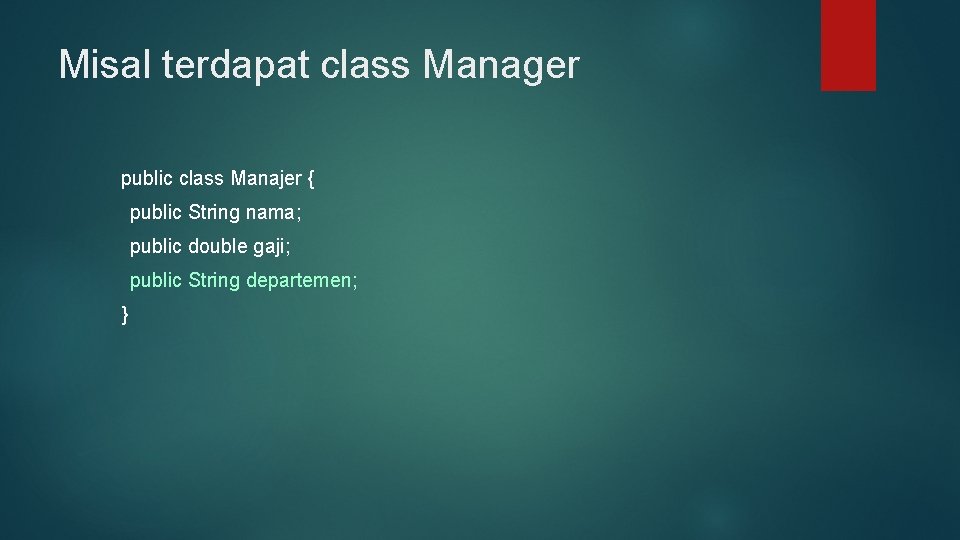 Misal terdapat class Manager

public class Manajer {
public String nama;
public double gaji;
public String departemen;
}